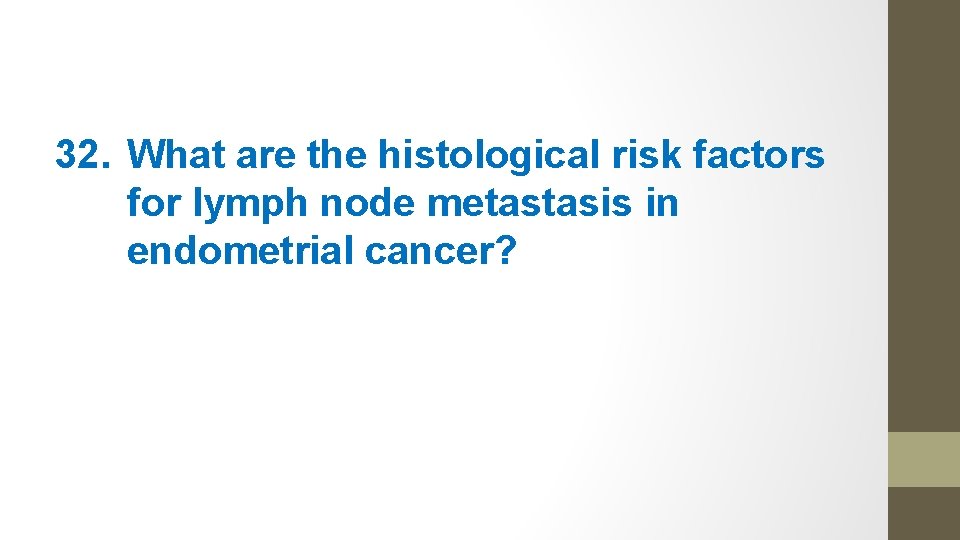 32. What are the histological risk factors for lymph node metastasis in endometrial cancer?